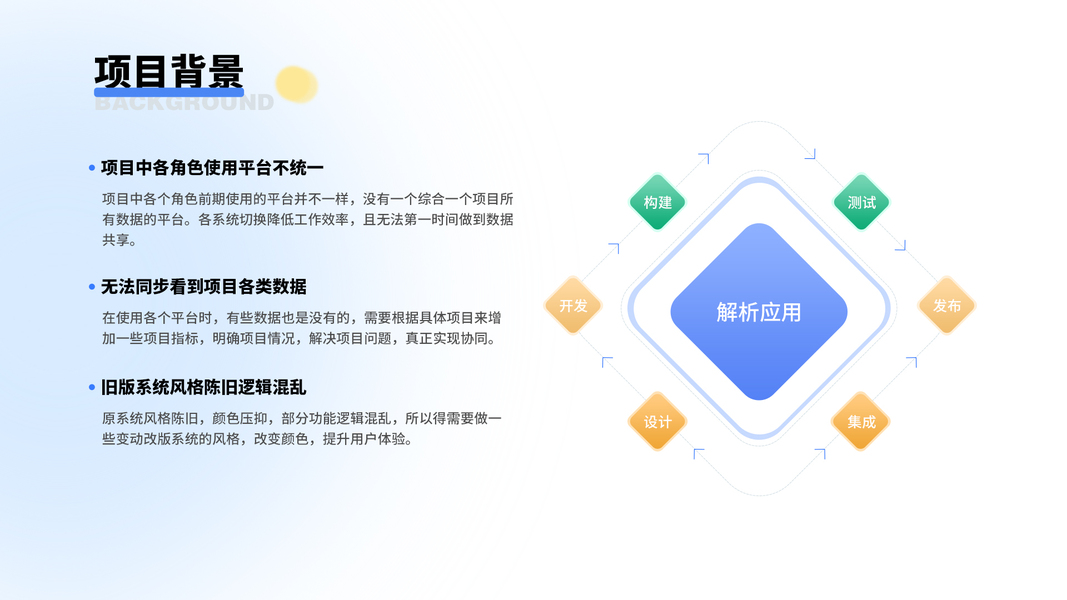 项目背景
BACKGROUND

• 项目中各角色使用平台不统一

项目中各个角色前期使用的平台并不一样，没有一个综合一个项目所有数据的平台。各系统切换降低工作效率，且无法第一时间做到数据共享。

• 无法同步看到项目各类数据

在使用各个平台时，有些数据也是没有的，需要根据具体项目来增加一些项目指标，明确项目情况，解决项目问题，真正实现协同。

• 旧版系统风格陈旧逻辑混乱

原系统风格陈旧，颜色压抑，部分功能逻辑混乱，所以得需要做一些变动改版系统的风格，改变颜色，提升用户体验。

构建
测试
开发
解析应用
发布
设计
集成